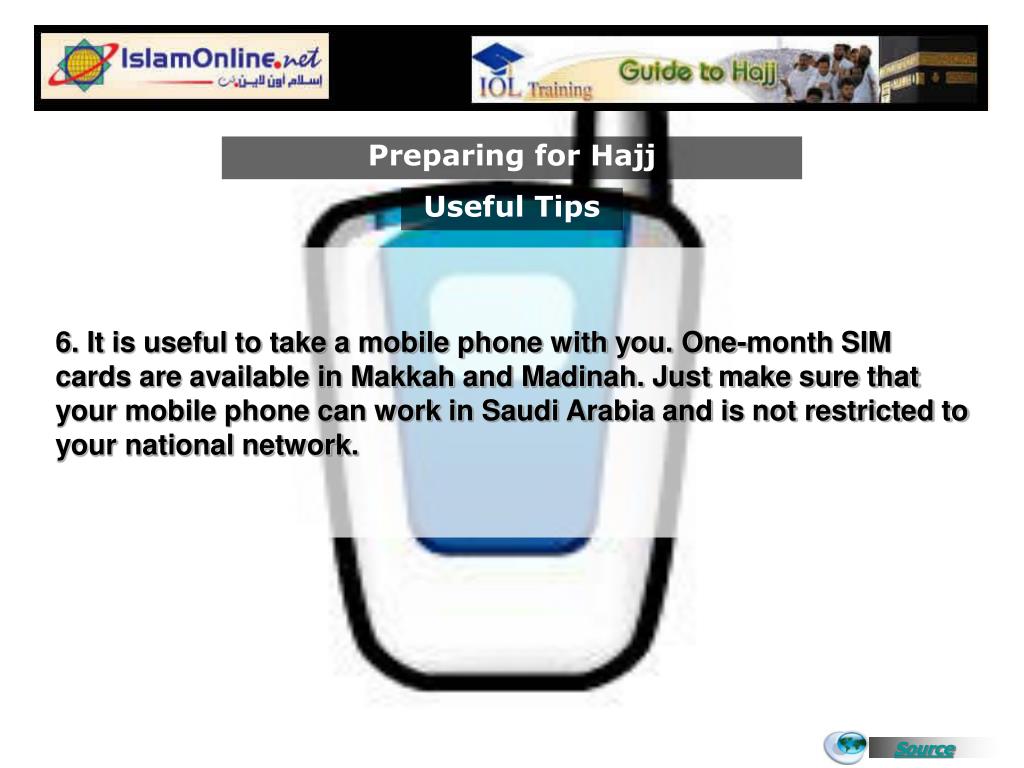 IslamOnline.net
إسلام أون لاين.نت

IOL Training
Guide to Hajj

Preparing for Hajj

Useful Tips

6. It is useful to take a mobile phone with you. One-month SIM cards are available in Makkah and Madinah. Just make sure that your mobile phone can work in Saudi Arabia and is not restricted to your national network.

Source